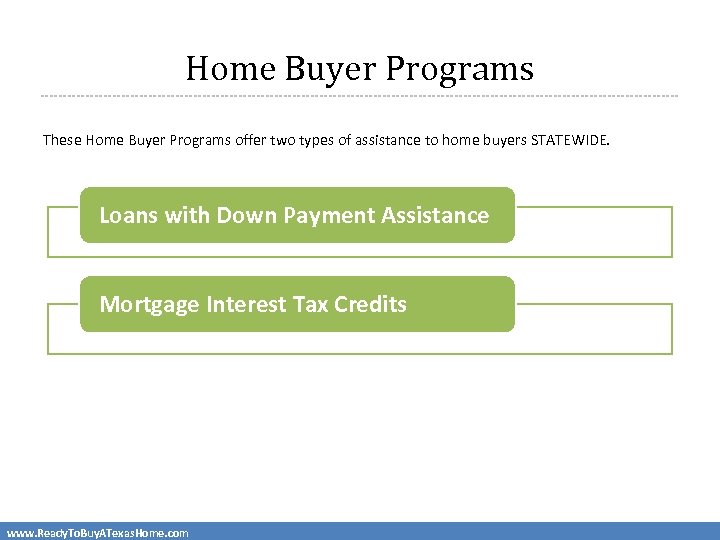 Home Buyer Programs

These Home Buyer Programs offer two types of assistance to home buyers STATEWIDE.

Loans with Down Payment Assistance

Mortgage Interest Tax Credits

www.ReadyToBuyATexasHome.com